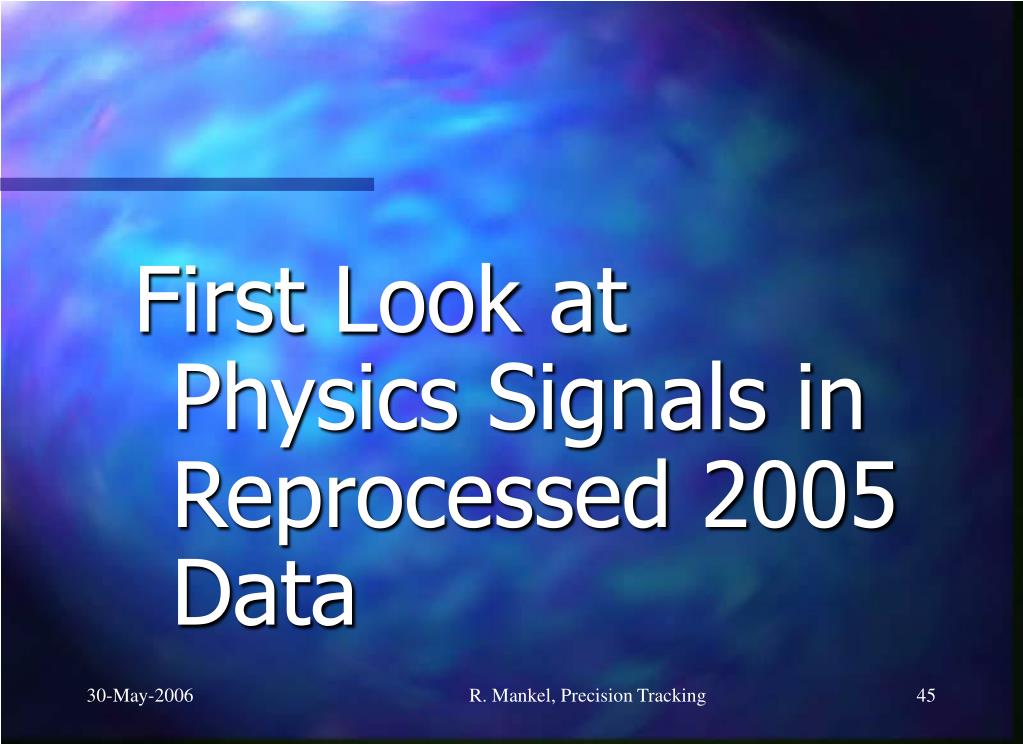 First Look at Physics Signals in Reprocessed 2005 Data

30-May-2006

R. Mankel, Precision Tracking

45